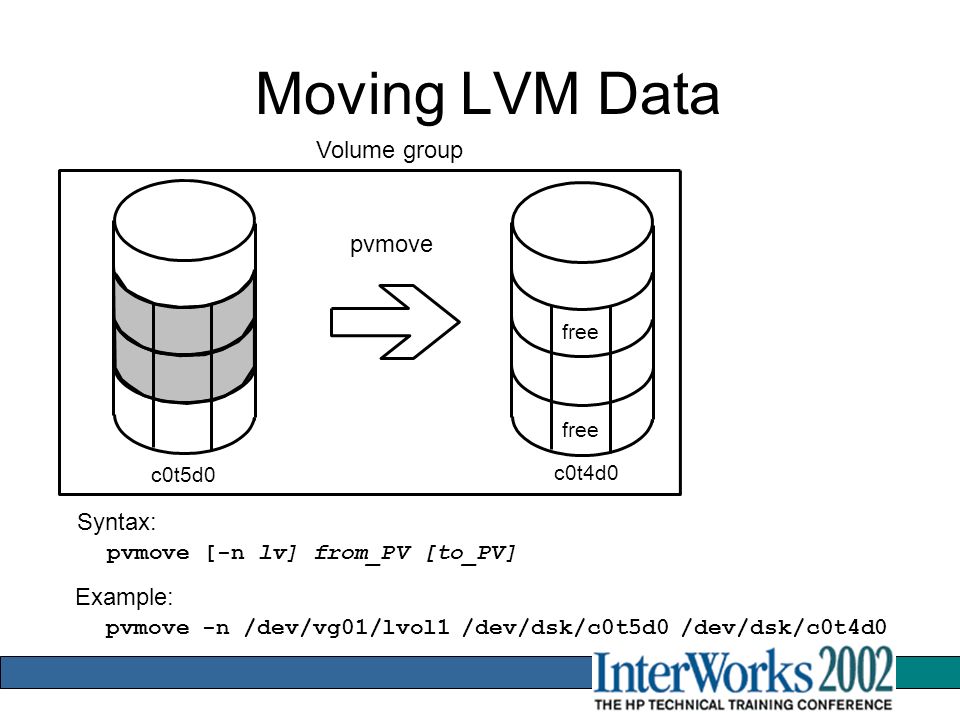 Moving LVM Data

Volume group

pvmove

free

free

c0t5d0

c0t4d0

Syntax:

pvmove [-n lv] from_PV [to_PV]

Example:

pvmove -n /dev/vg01/lvol1 /dev/dsk/c0t5d0 /dev/dsk/c0t4d0

InterWorks 2002
THE HP TECHNICAL TRAINING CONFERENCE